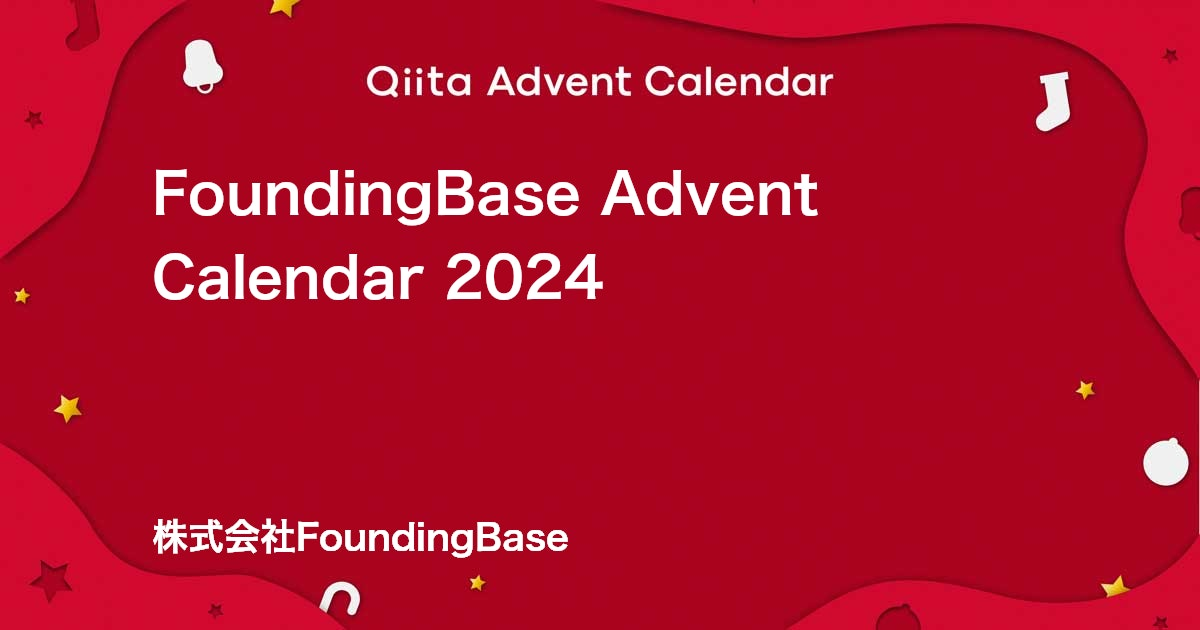 Qiita Advent Calendar

FoundingBase Advent Calendar 2024

株式会社FoundingBase